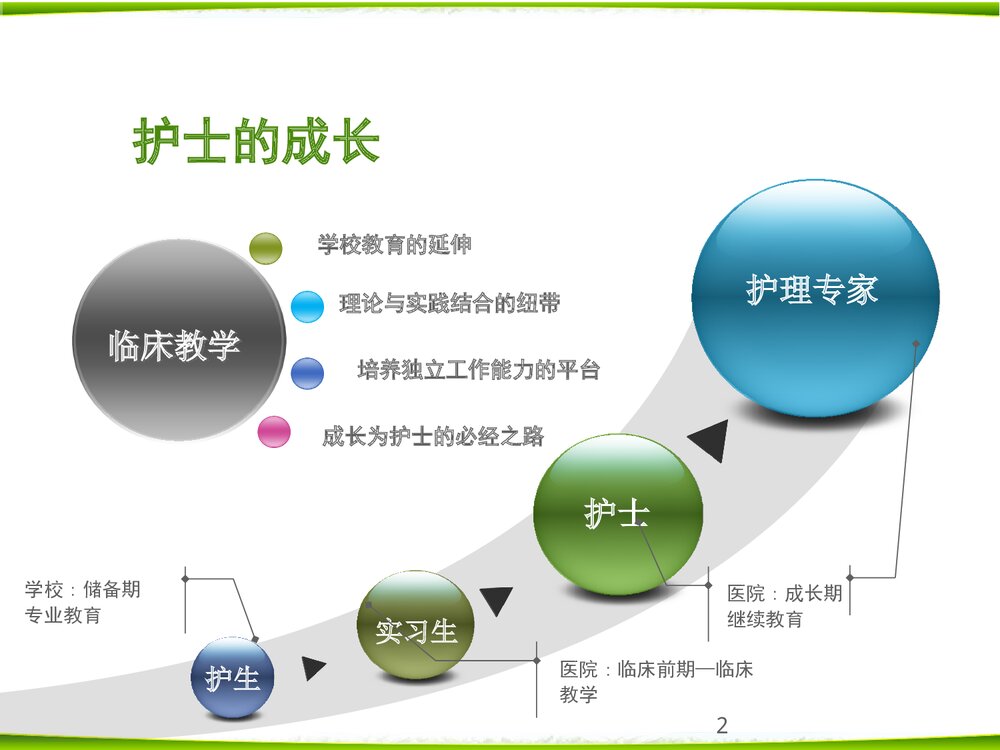 护士的成长

临床教学

学校教育的延伸

理论与实践结合的纽带

培养独立工作能力的平台

成长为护士的必经之路

护理专家

护士

实习生

护生

学校：储备期
专业教育

医院：临床前期—临床教学

医院：成长期
继续教育

2